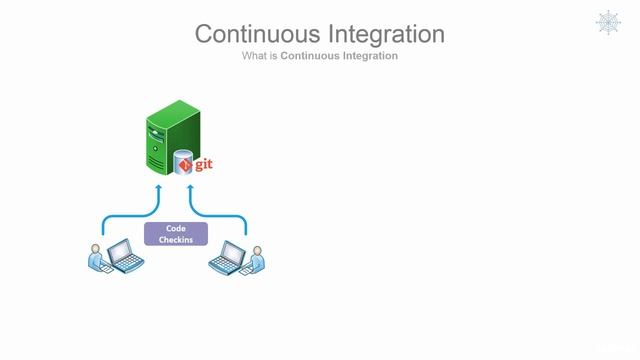 Continuous Integration
What is Continuous Integration

git

Code Checkins